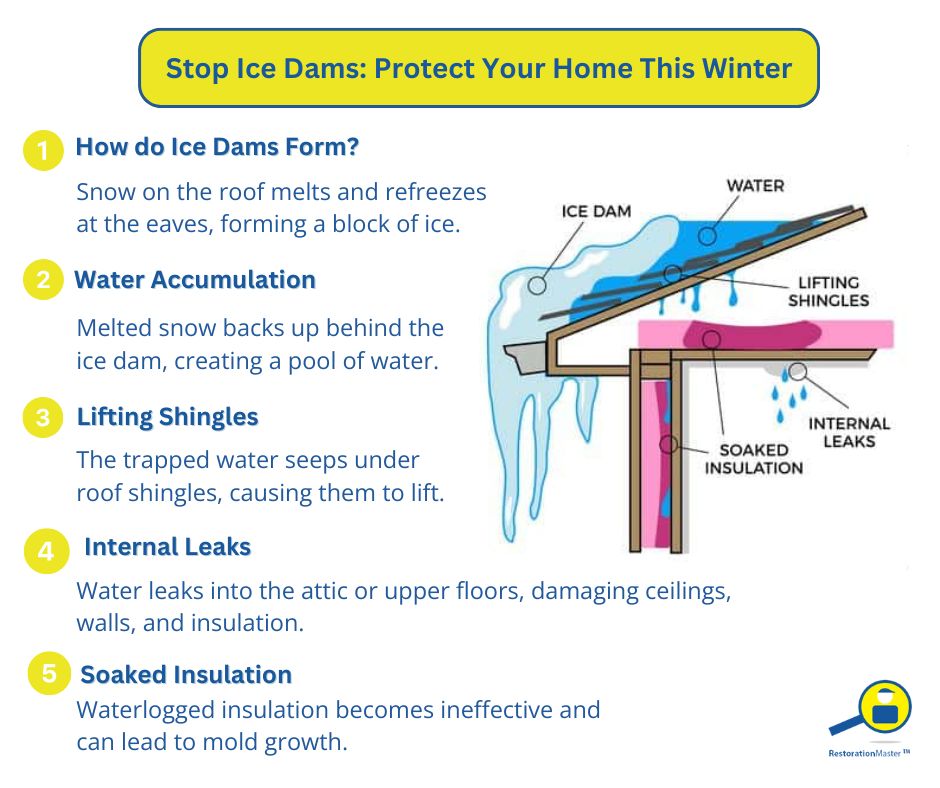 Stop Ice Dams: Protect Your Home This Winter

1 How do Ice Dams Form?

Snow on the roof melts and refreezes at the eaves, forming a block of ice.

2 Water Accumulation

Melted snow backs up behind the ice dam, creating a pool of water.

3 Lifting Shingles

The trapped water seeps under roof shingles, causing them to lift.

4 Internal Leaks

Water leaks into the attic or upper floors, damaging ceilings, walls, and insulation.

5 Soaked Insulation

Waterlogged insulation becomes ineffective and can lead to mold growth.

ICE DAM
WATER
LIFTING SHINGLES
INTERNAL LEAKS
SOAKED INSULATION

RestorationMaster ™